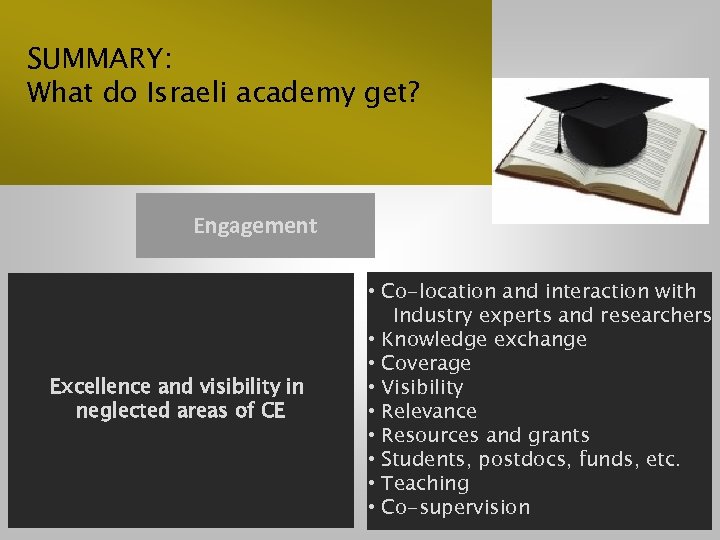 SUMMARY:
What do Israeli academy get?

Engagement

Excellence and visibility in neglected areas of CE

• Co-location and interaction with Industry experts and researchers
• Knowledge exchange
• Coverage
• Visibility
• Relevance
• Resources and grants
• Students, postdocs, funds, etc.
• Teaching
• Co-supervision